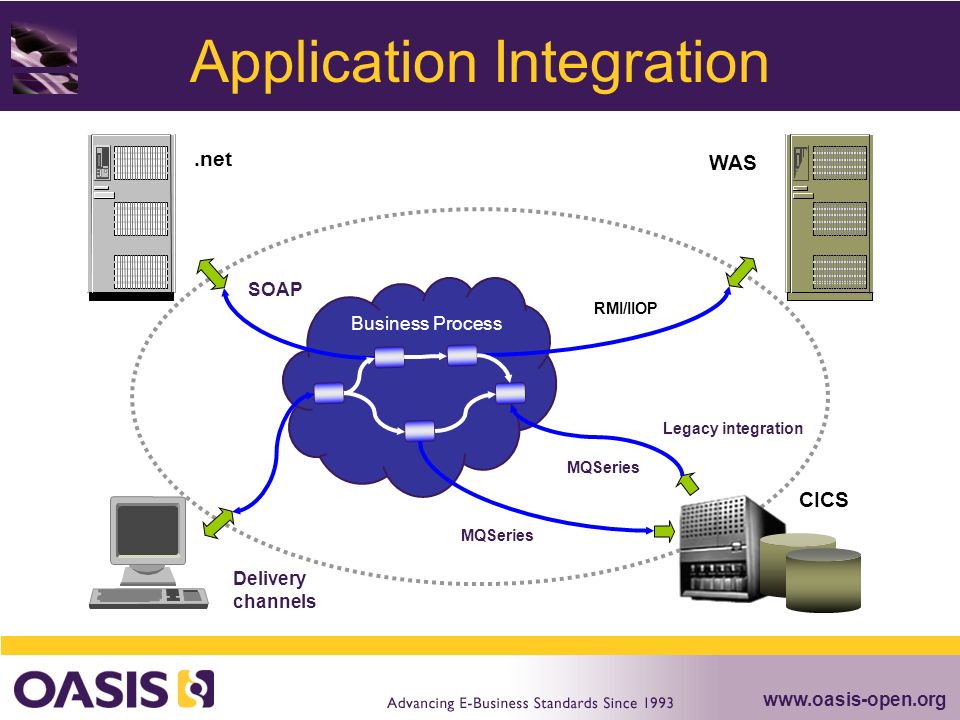 Application Integration

.net

WAS

SOAP

RMI/IIOP

Business Process

Legacy integration

MQSeries

CICS

MQSeries

Delivery channels

OASIS

Advancing E-Business Standards Since 1993

www.oasis-open.org